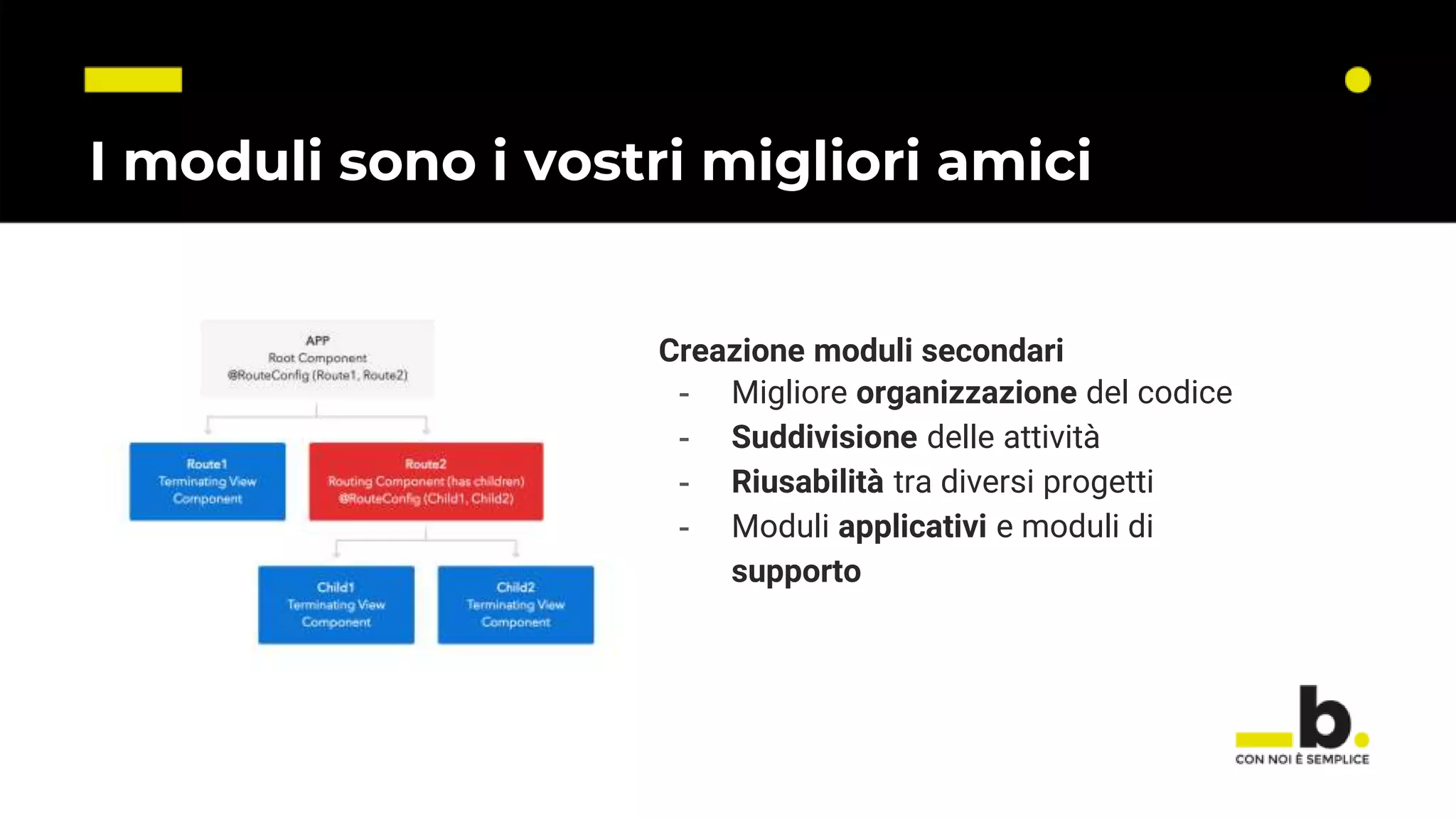 I moduli sono i vostri migliori amici

APP
Root Component
@RouteConfig (Route1, Route2)

Route1
Terminating View Component

Route2
Routing Component (has children)
@RouteConfig (Child1, Child2)

Child1
Terminating View Component

Child2
Terminating View Component

Creazione moduli secondari
- Migliore organizzazione del codice
- Suddivisione delle attività
- Riusabilità tra diversi progetti
- Moduli applicativi e moduli di supporto

b.
CON NOI È SEMPLICE